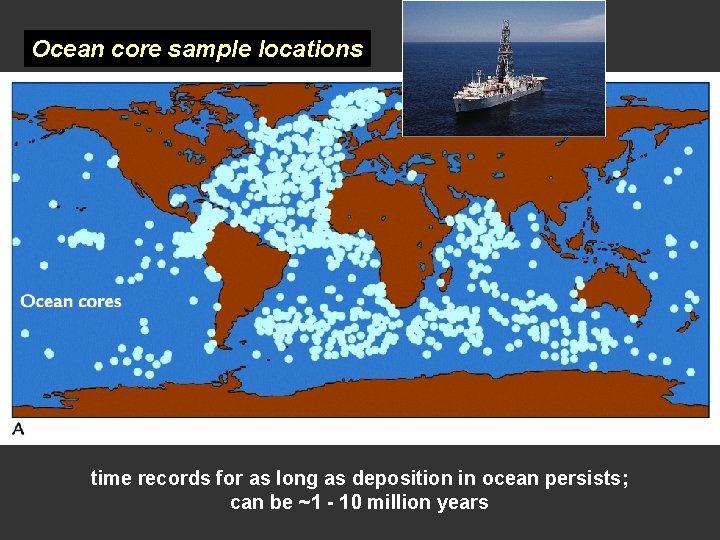 Ocean core sample locations

Ocean cores

A

time records for as long as deposition in ocean persists; can be ~1 - 10 million years